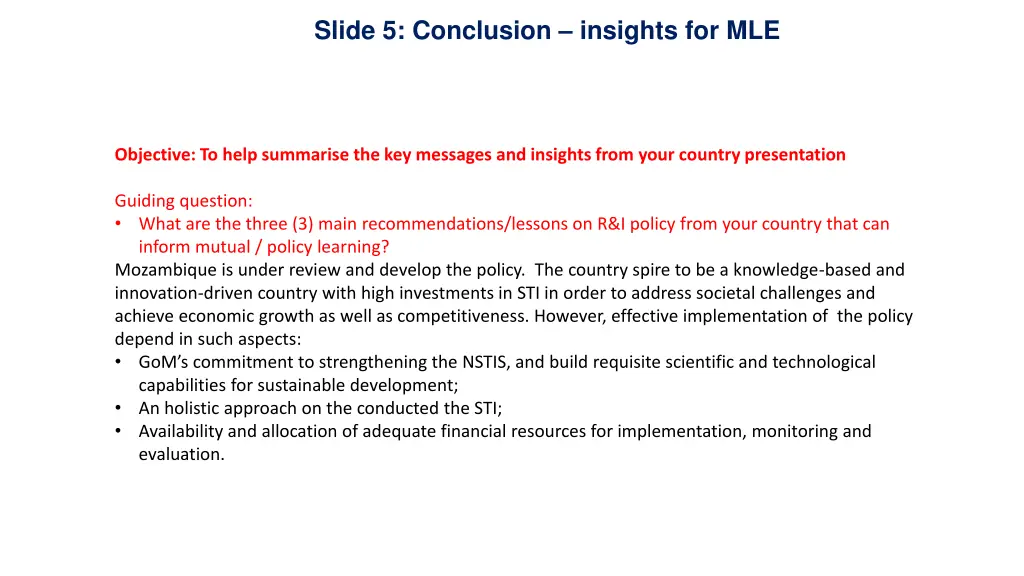 Slide 5: Conclusion – insights for MLE

Objective: To help summarise the key messages and insights from your country presentation

Guiding question:
• What are the three (3) main recommendations/lessons on R&I policy from your country that can inform mutual / policy learning?
Mozambique is under review and develop the policy. The country spire to be a knowledge-based and innovation-driven country with high investments in STI in order to address societal challenges and achieve economic growth as well as competitiveness. However, effective implementation of the policy depend in such aspects:
• GoM's commitment to strengthening the NSTIS, and build requisite scientific and technological capabilities for sustainable development;
• An holistic approach on the conducted the STI;
• Availability and allocation of adequate financial resources for implementation, monitoring and evaluation.